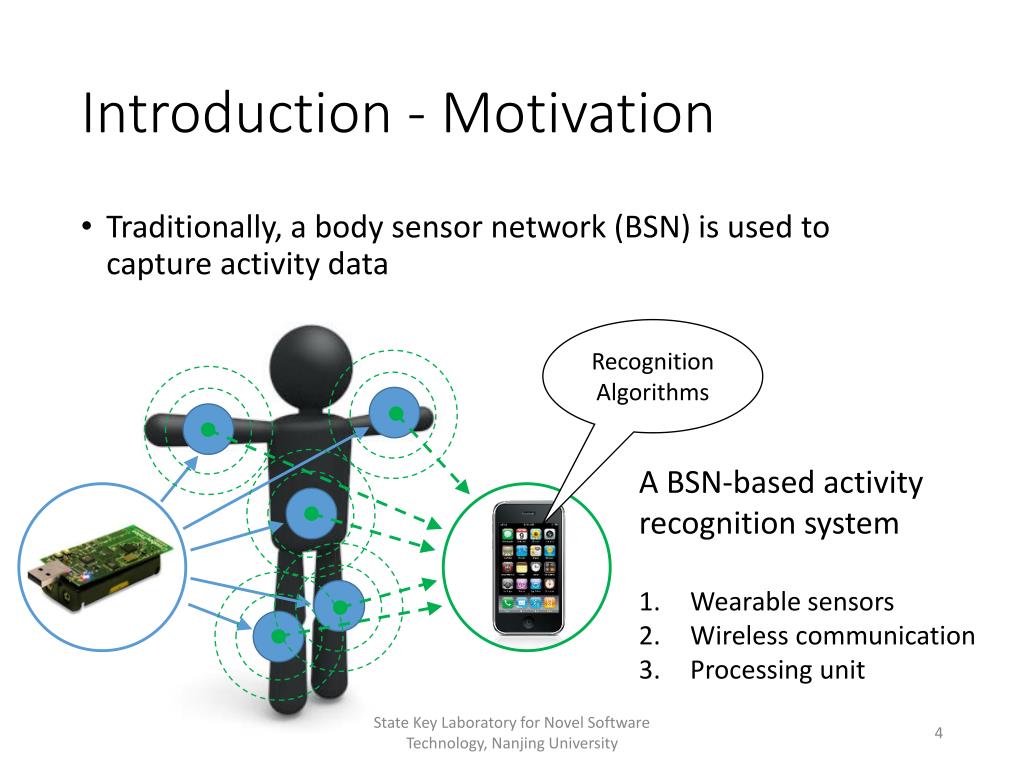 Introduction - Motivation

• Traditionally, a body sensor network (BSN) is used to capture activity data

Recognition Algorithms

A BSN-based activity recognition system

1. Wearable sensors
2. Wireless communication
3. Processing unit

State Key Laboratory for Novel Software Technology, Nanjing University

4